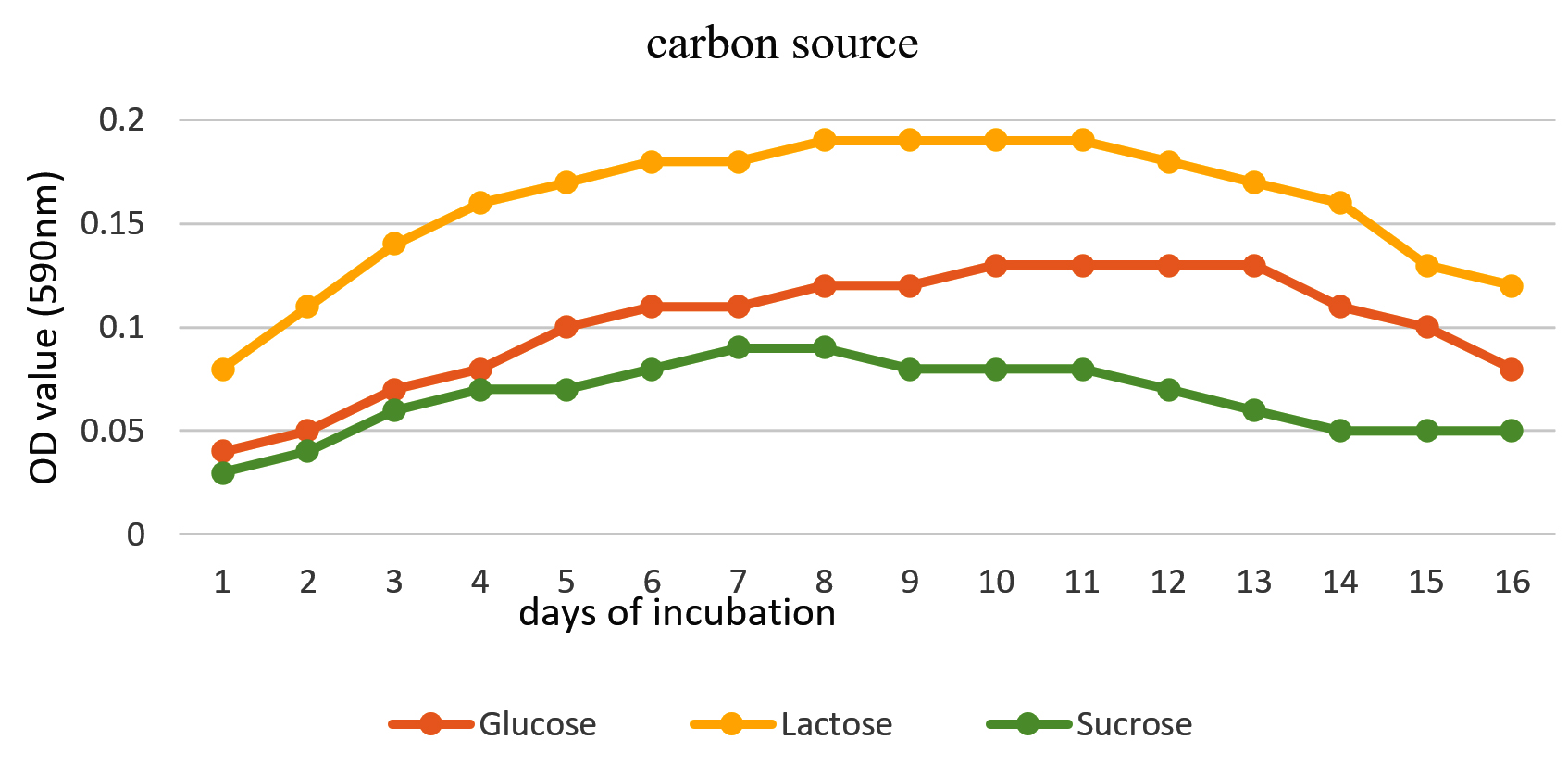 carbon source

OD value (590nm)

0.2
0.15
0.1
0.05
0

1 2 3 4 5 6 7 8 9 10 11 12 13 14 15 16
days of incubation

Glucose Lactose Sucrose